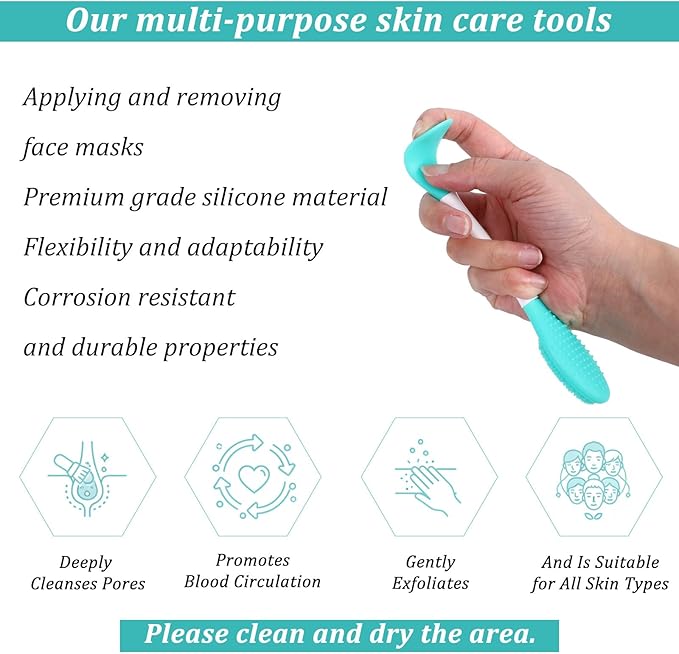 Our multi-purpose skin care tools

Applying and removing face masks

Premium grade silicone material

Flexibility and adaptability

Corrosion resistant and durable properties

Deeply Cleanses Pores

Promotes Blood Circulation

Gently Exfoliates

And Is Suitable for All Skin Types

Please clean and dry the area.